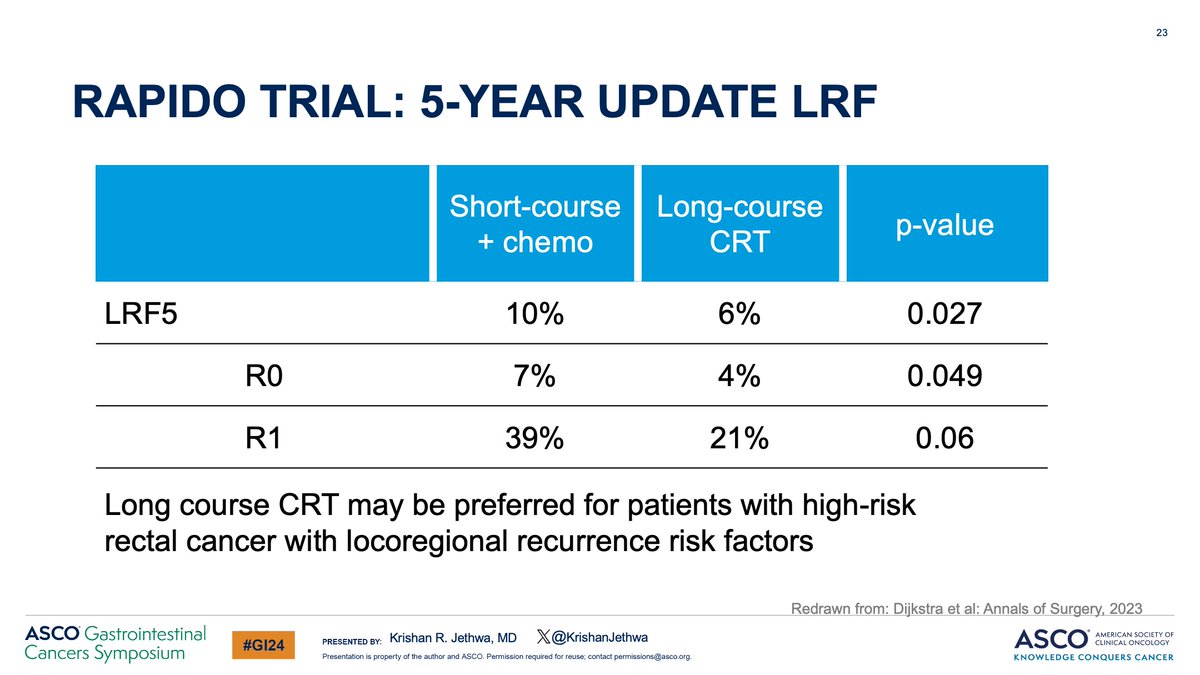 23

RAPIDO TRIAL: 5-YEAR UPDATE LRF

| | Short-course + chemo | Long-course CRT | p-value |
|---|---|---|---|
| LRF5 | 10% | 6% | 0.027 |
| R0 | 7% | 4% | 0.049 |
| R1 | 39% | 21% | 0.06 |

Long course CRT may be preferred for patients with high-risk rectal cancer with locoregional recurrence risk factors

Redrawn from: Dijkstra et al: Annals of Surgery, 2023

ASCO Gastrointestinal Cancers Symposium

#GI24

PRESENTED BY: Krishan R. Jethwa, MD @KrishanJethwa

Presentation is property of the author and ASCO. Permission required for reuse; contact permissions@asco.org.

ASCO AMERICAN SOCIETY OF CLINICAL ONCOLOGY
KNOWLEDGE CONQUERS CANCER